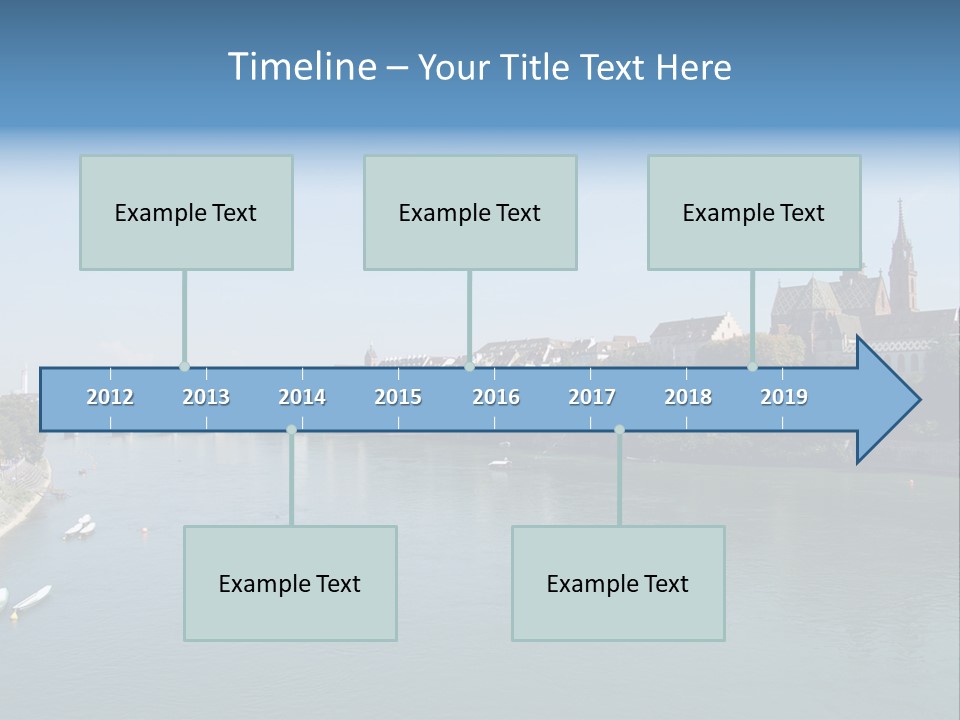 Timeline – Your Title Text Here

Example Text

Example Text

Example Text

2012 2013 2014 2015 2016 2017 2018 2019

Example Text

Example Text